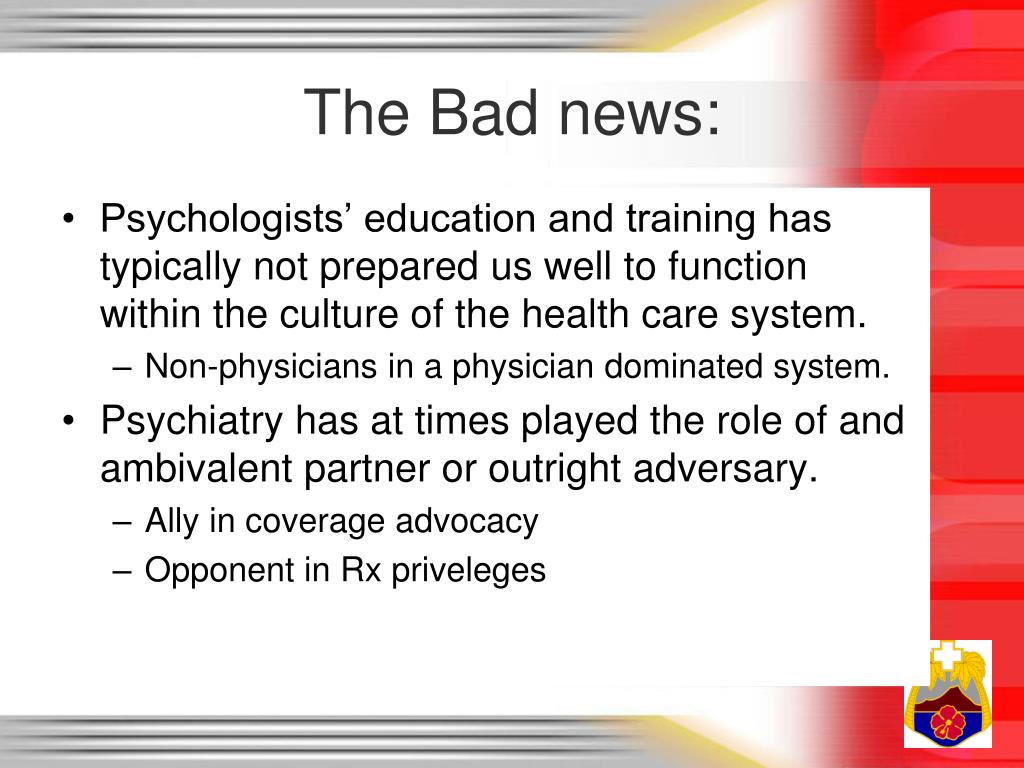 The Bad news:

• Psychologists’ education and training has typically not prepared us well to function within the culture of the health care system.
– Non-physicians in a physician dominated system.
• Psychiatry has at times played the role of and ambivalent partner or outright adversary.
– Ally in coverage advocacy
– Opponent in Rx priveleges